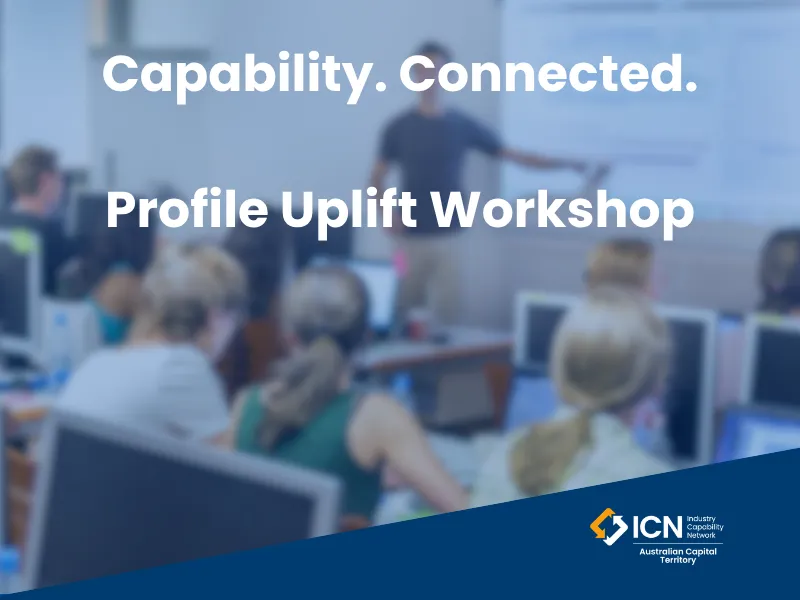 Capability. Connected.

Profile Uplift Workshop

ICN Industry Capability Network
Australian Capital Territory